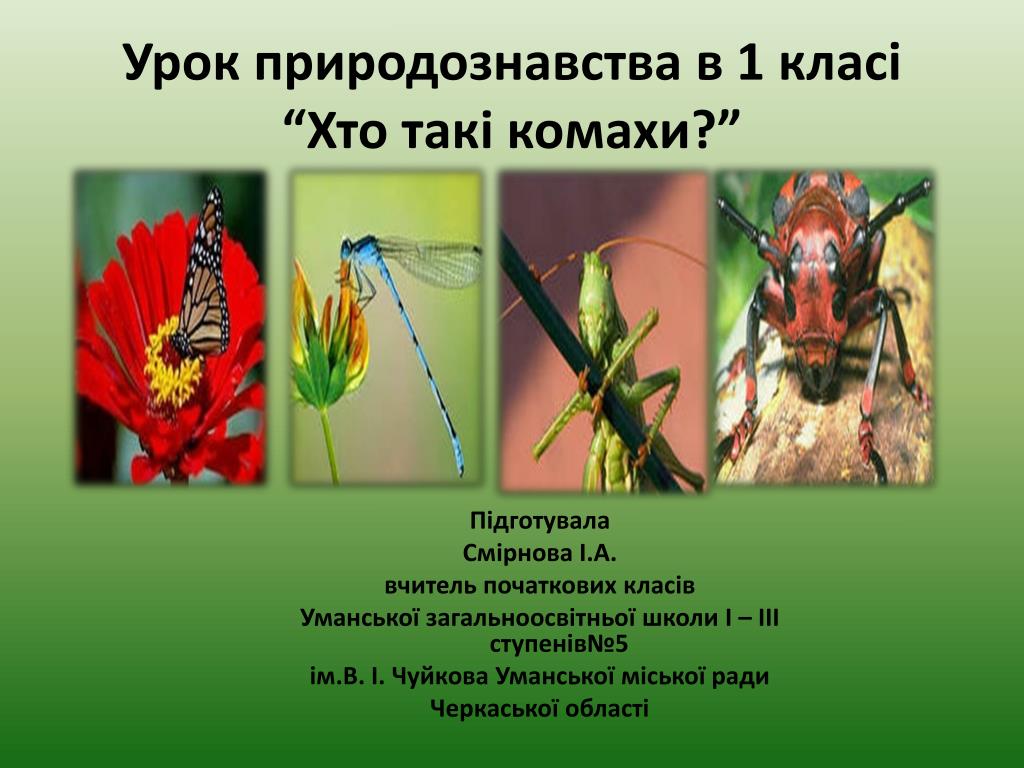 Урок природознавства в 1 класі
“Хто такі комахи?”

Підготувала
Смірнова І.А.
вчитель початкових класів
Уманської загальноосвітньої школи І – ІІІ ступенів№5
ім.В. І. Чуйкова Уманської міської ради
Черкаської області